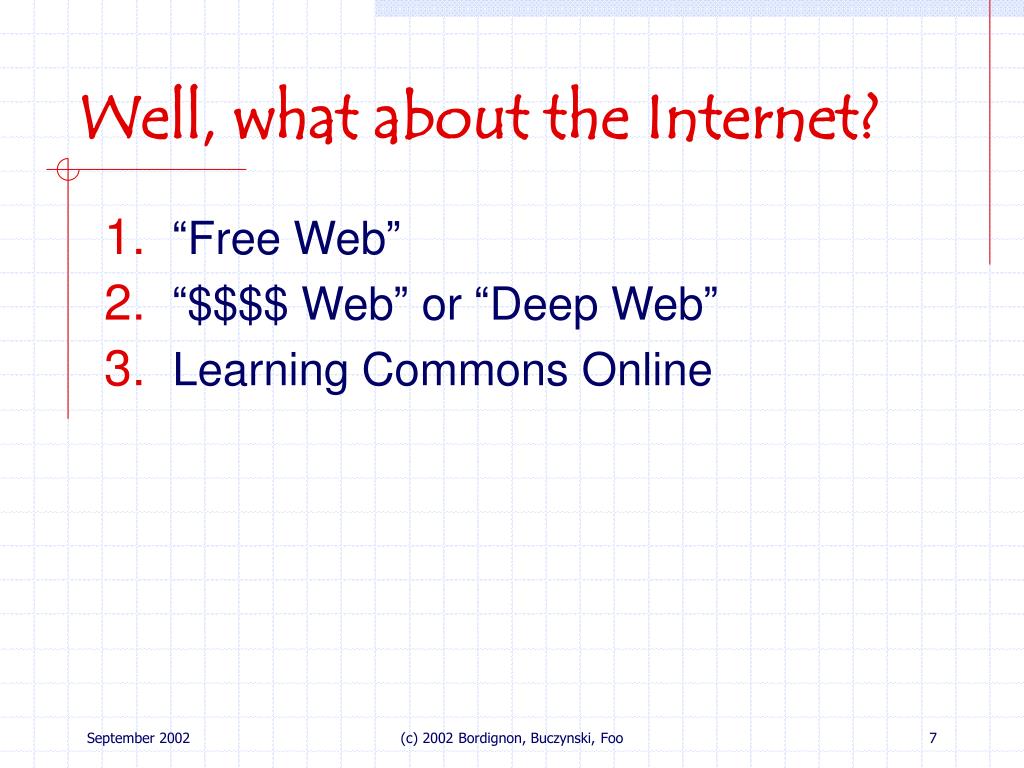 Well, what about the Internet?

1. “Free Web”
2. “\$\$\$\$ Web” or “Deep Web”
3. Learning Commons Online

September 2002

(c) 2002 Bordignon, Buczynski, Foo

7